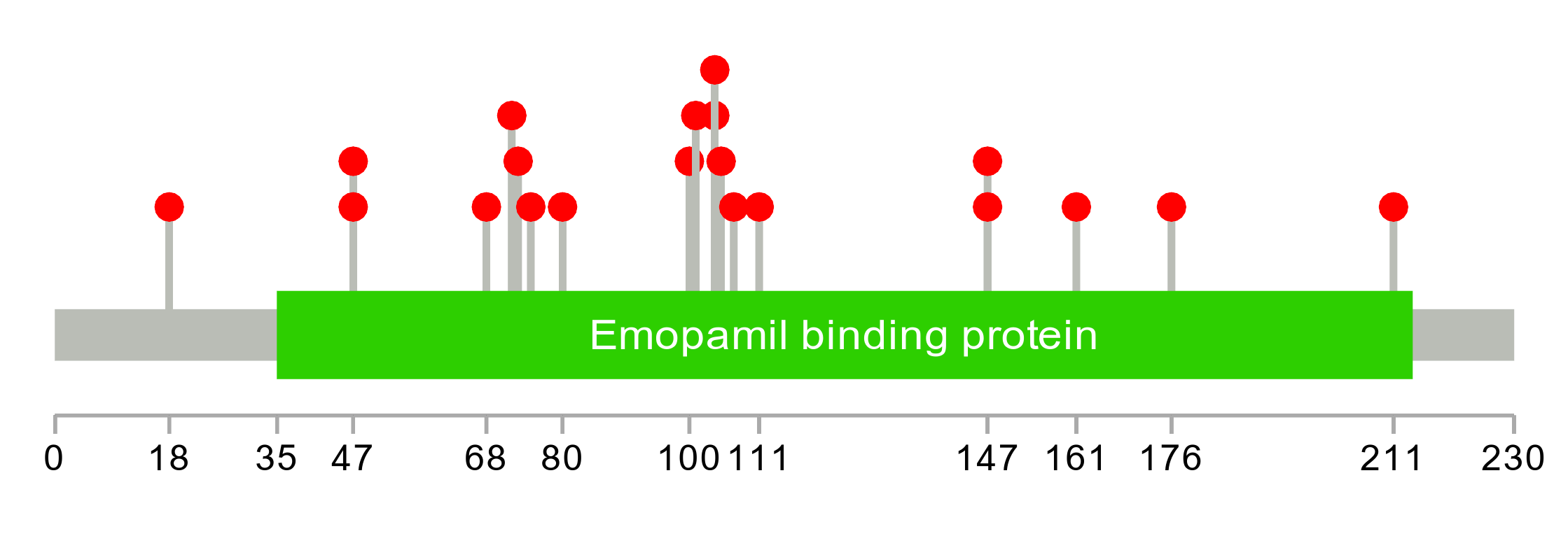 Emopamil binding protein

0 18 35 47 68 80 100 111 147 161 176 211 230